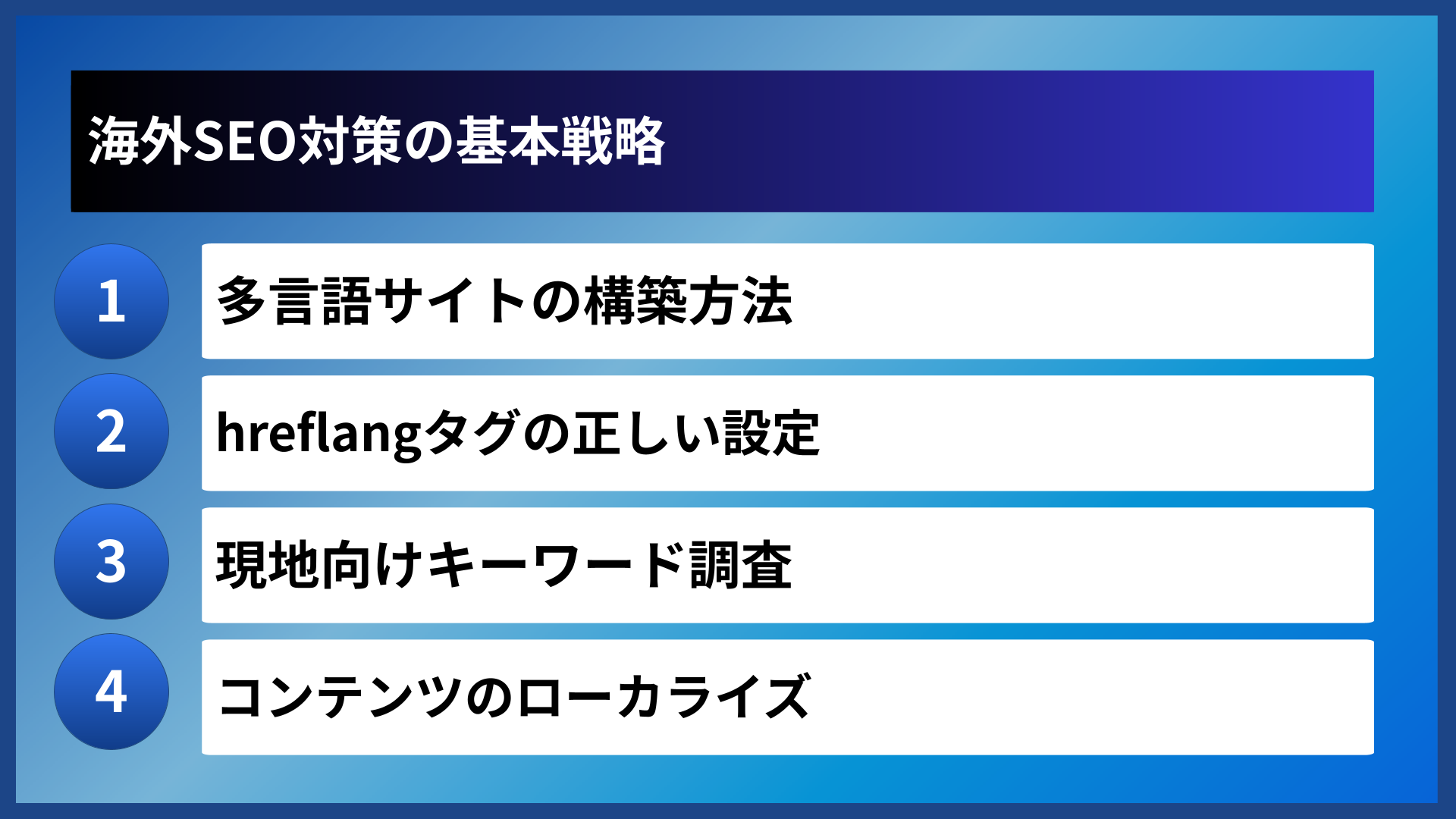 海外SEO対策の基本戦略

1
多言語サイトの構築方法

2
hreflangタグの正しい設定

3
現地向けキーワード調査

4
コンテンツのローカライズ